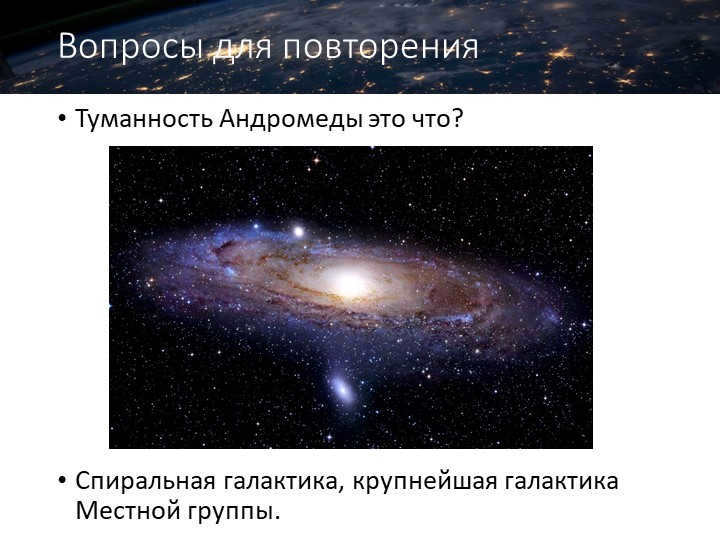 Вопросы для повторения

• Туманность Андромеды это что?

• Спиральная галактика, крупнейшая галактика Местной группы.